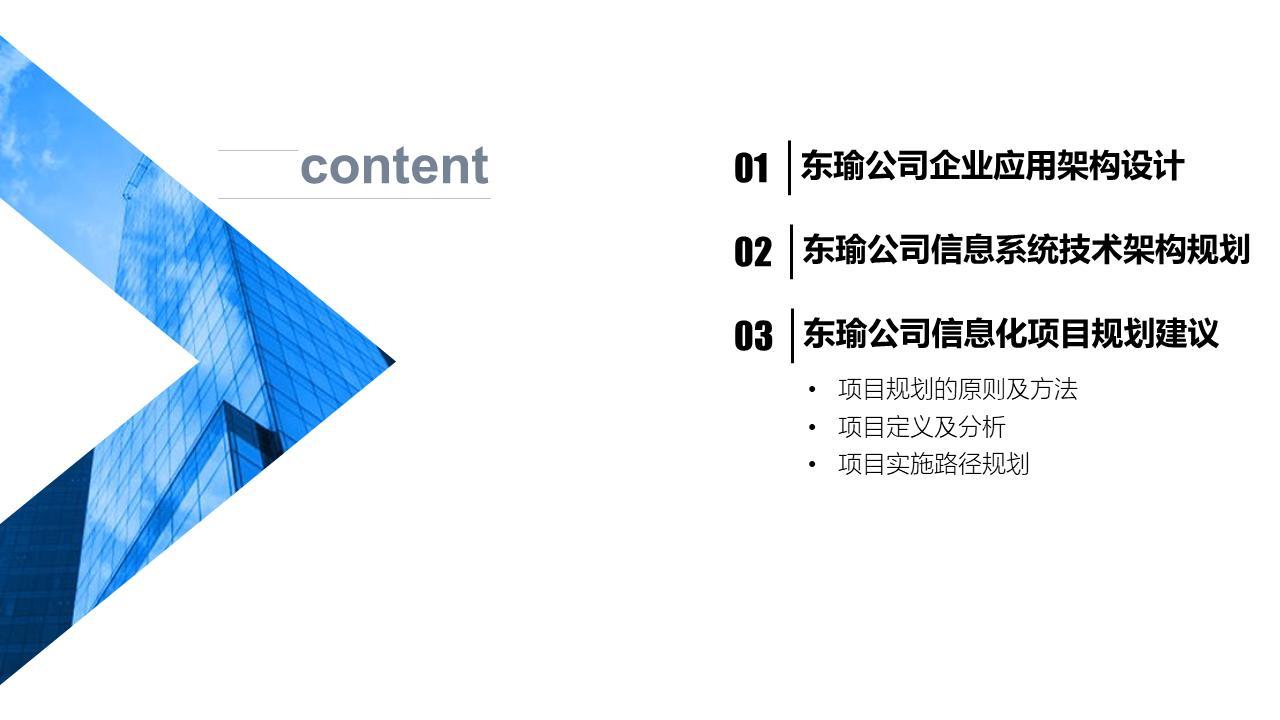 content

01 东瑜公司企业应用架构设计

02 东瑜公司信息系统技术架构规划

03 东瑜公司信息化项目规划建议

• 项目规划的原则及方法
• 项目定义及分析
• 项目实施路径规划